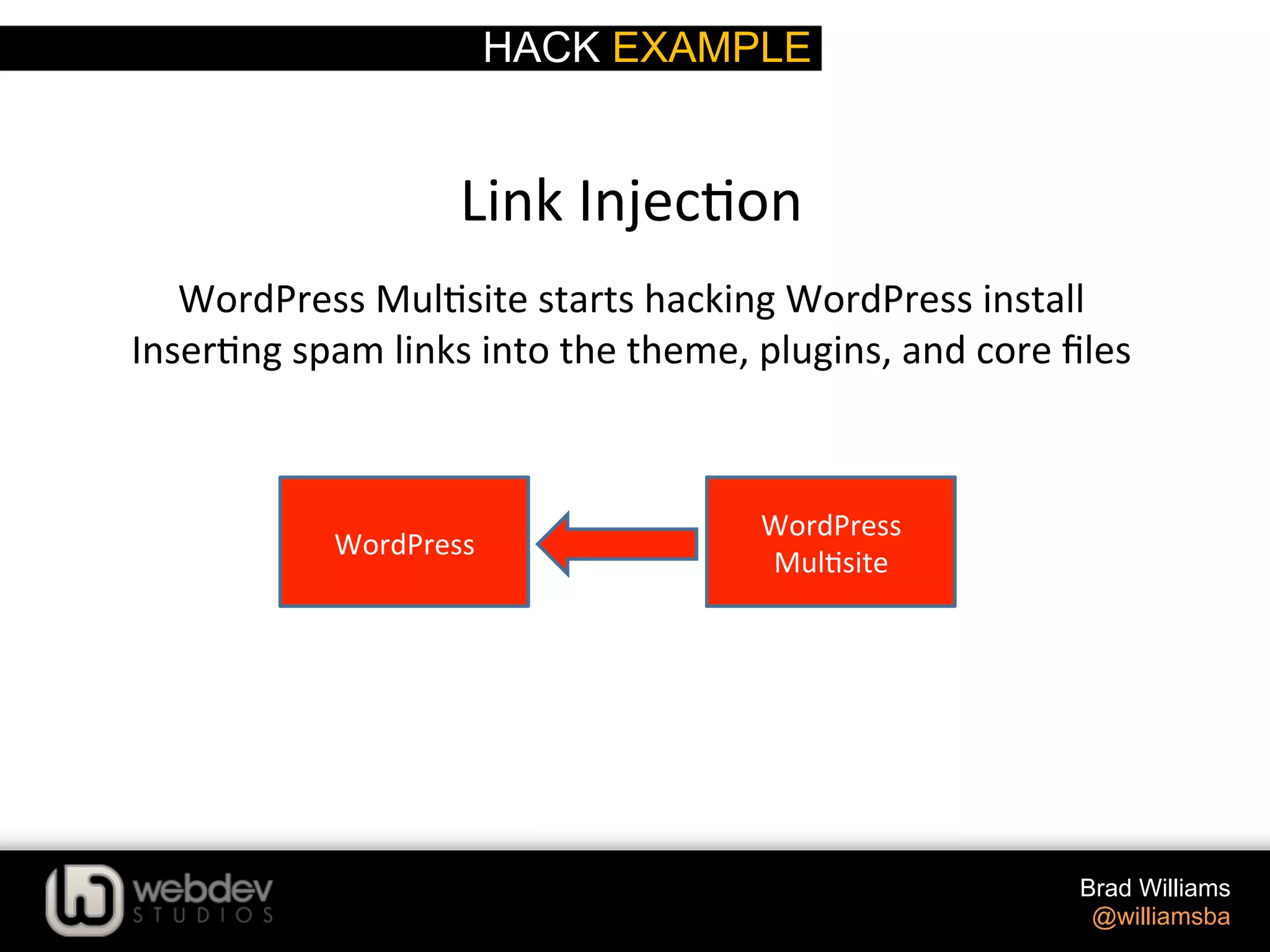 HACK EXAMPLE

Link Injection

WordPress Multisite starts hacking WordPress install
Inserting spam links into the theme, plugins, and core files

WordPress

WordPress Multisite

webdev STUDIOS

Brad Williams
@williamsba